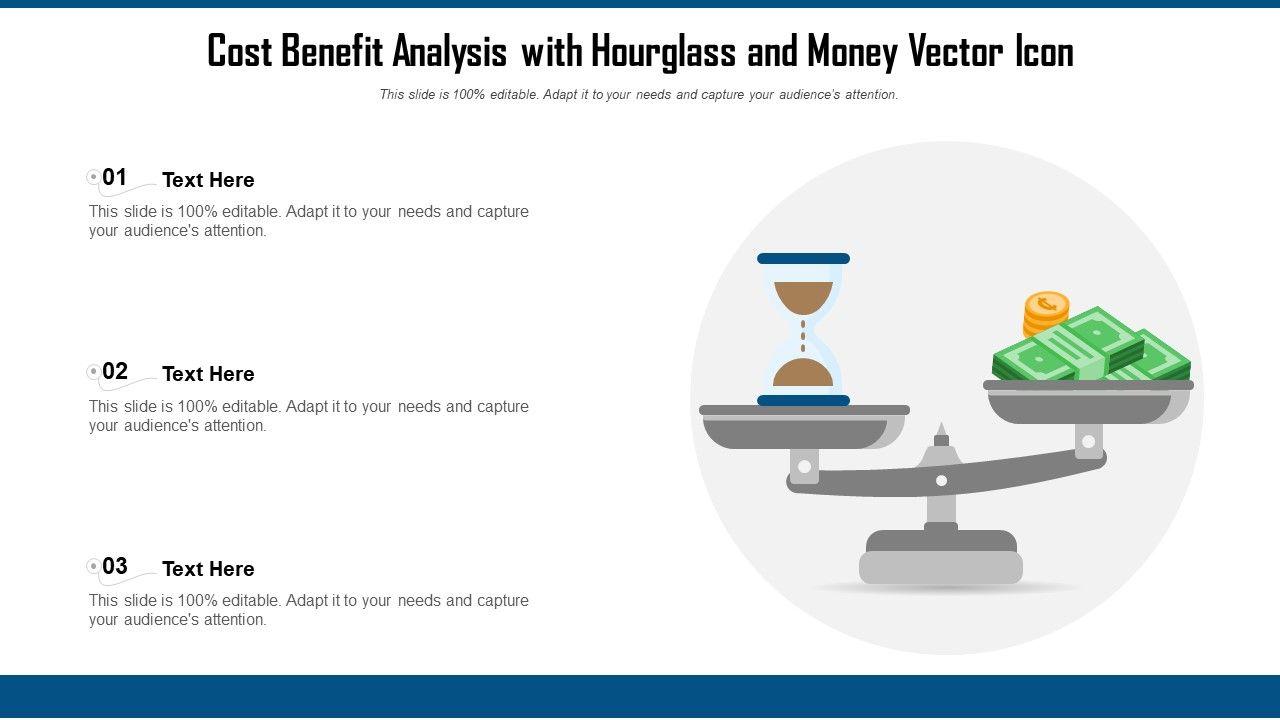 Cost Benefit Analysis with Hourglass and Money Vector Icon

This slide is 100% editable. Adapt it to your needs and capture your audience's attention.

01 Text Here

This slide is 100% editable. Adapt it to your needs and capture your audience's attention.

02 Text Here

This slide is 100% editable. Adapt it to your needs and capture your audience's attention.

03 Text Here

This slide is 100% editable. Adapt it to your needs and capture your audience's attention.